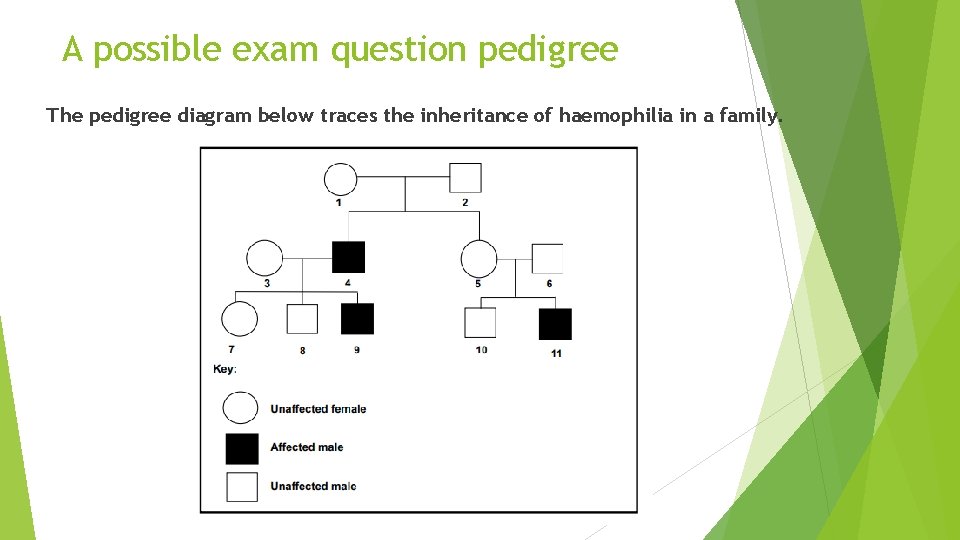 A possible exam question pedigree

The pedigree diagram below traces the inheritance of haemophilia in a family.

1 2

3 4 5 6

7 8 9 10 11

Key:

Unaffected female

Affected male

Unaffected male